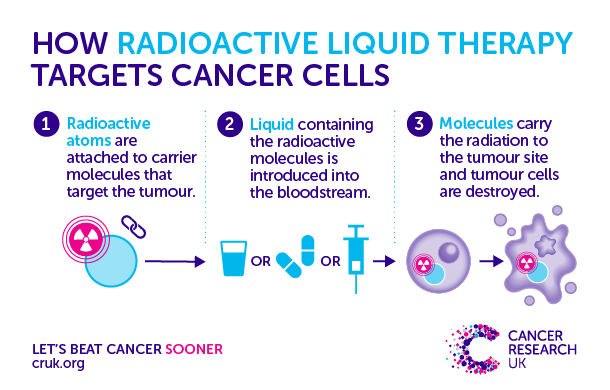 HOW RADIOACTIVE LIQUID THERAPY TARGETS CANCER CELLS

1 Radioactive atoms are attached to carrier molecules that target the tumour.

2 Liquid containing the radioactive molecules is introduced into the bloodstream.

3 Molecules carry the radiation to the tumour site and tumour cells are destroyed.

OR OR

LET'S BEAT CANCER SOONER
cruk.org

CANCER RESEARCH UK